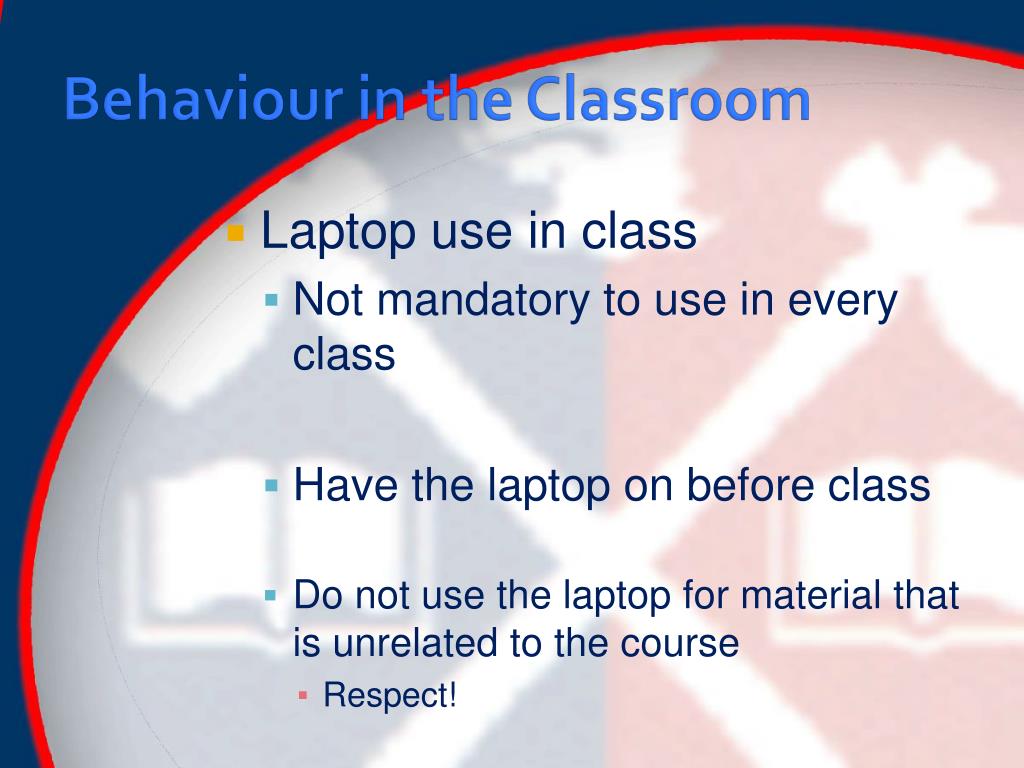 Behaviour in the Classroom

Laptop use in class

Not mandatory to use in every class

Have the laptop on before class

Do not use the laptop for material that is unrelated to the course

Respect!